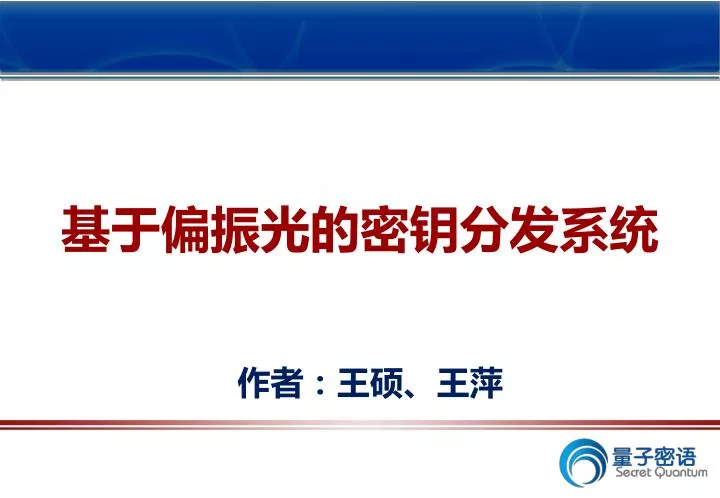 基于偏振光的密钥分发系统

作者：王硕、王萍

量子密语
Secret Quantum